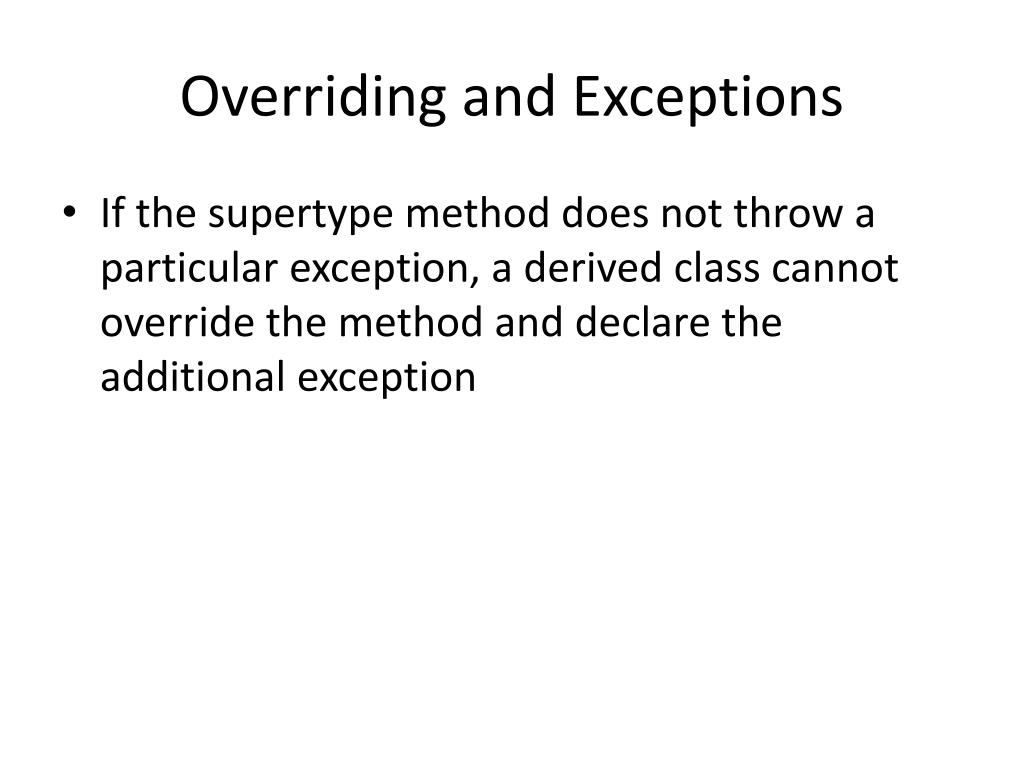 Overriding and Exceptions

• If the supertype method does not throw a particular exception, a derived class cannot override the method and declare the additional exception